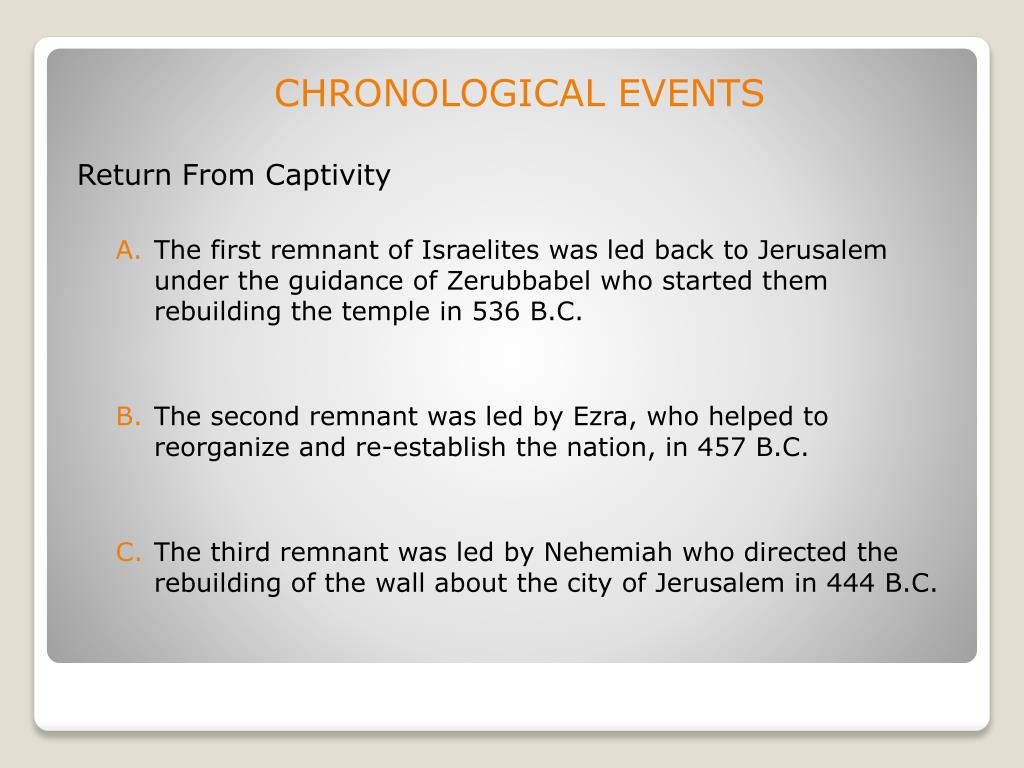 CHRONOLOGICAL EVENTS

Return From Captivity

A. The first remnant of Israelites was led back to Jerusalem under the guidance of Zerubbabel who started them rebuilding the temple in 536 B.C.

B. The second remnant was led by Ezra, who helped to reorganize and re-establish the nation, in 457 B.C.

C. The third remnant was led by Nehemiah who directed the rebuilding of the wall about the city of Jerusalem in 444 B.C.